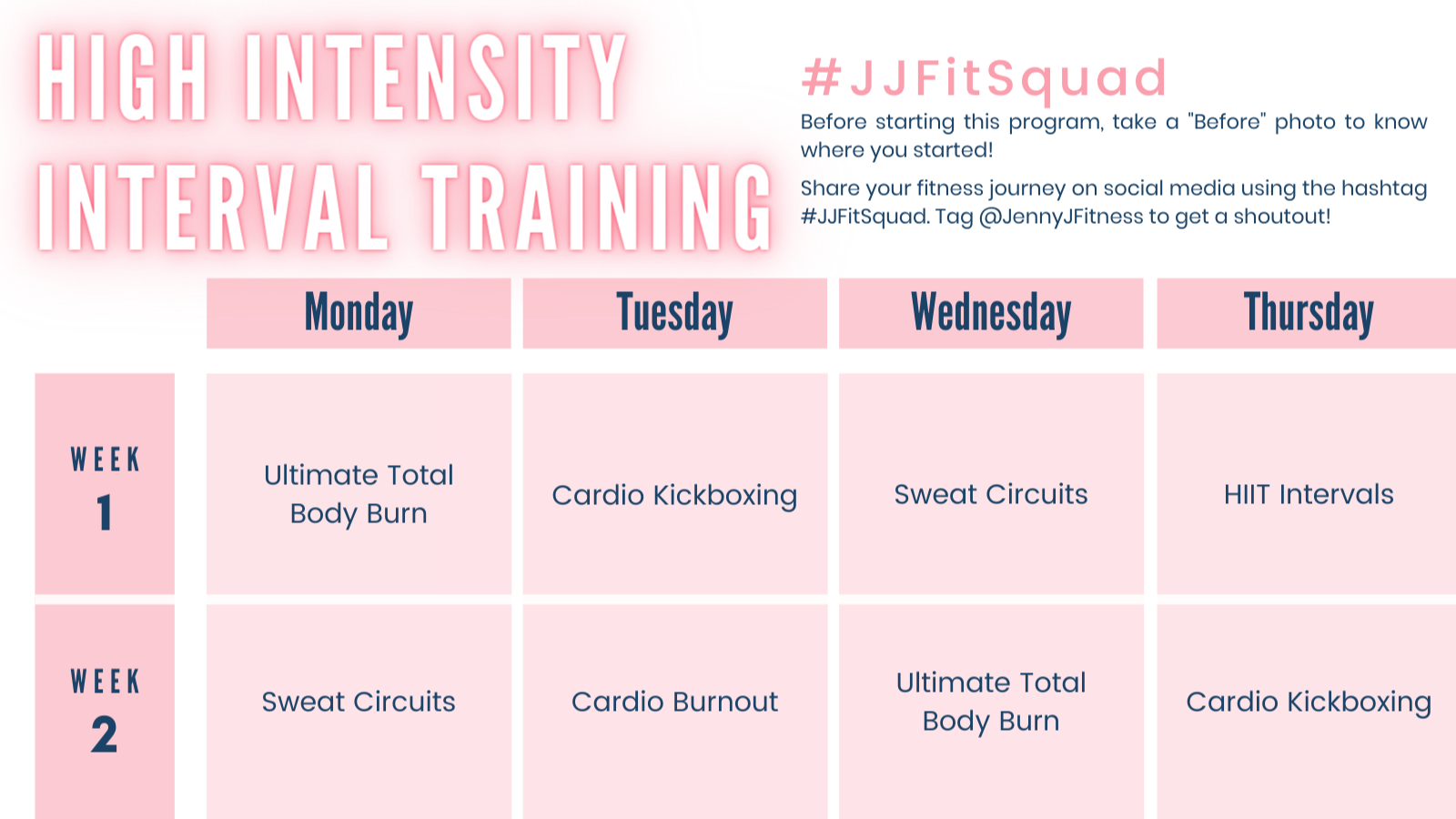 HIGH INTENSITY INTERVAL TRAINING

#JJFitSquad

Before starting this program, take a "Before" photo to know where you started!

Share your fitness journey on social media using the hashtag #JJFitSquad. Tag @JennyJFitness to get a shoutout!

| | Monday | Tuesday | Wednesday | Thursday |
|---|---|---|---|---|
| WEEK 1 | Ultimate Total Body Burn | Cardio Kickboxing | Sweat Circuits | HIIT Intervals |
| WEEK 2 | Sweat Circuits | Cardio Burnout | Ultimate Total Body Burn | Cardio Kickboxing |